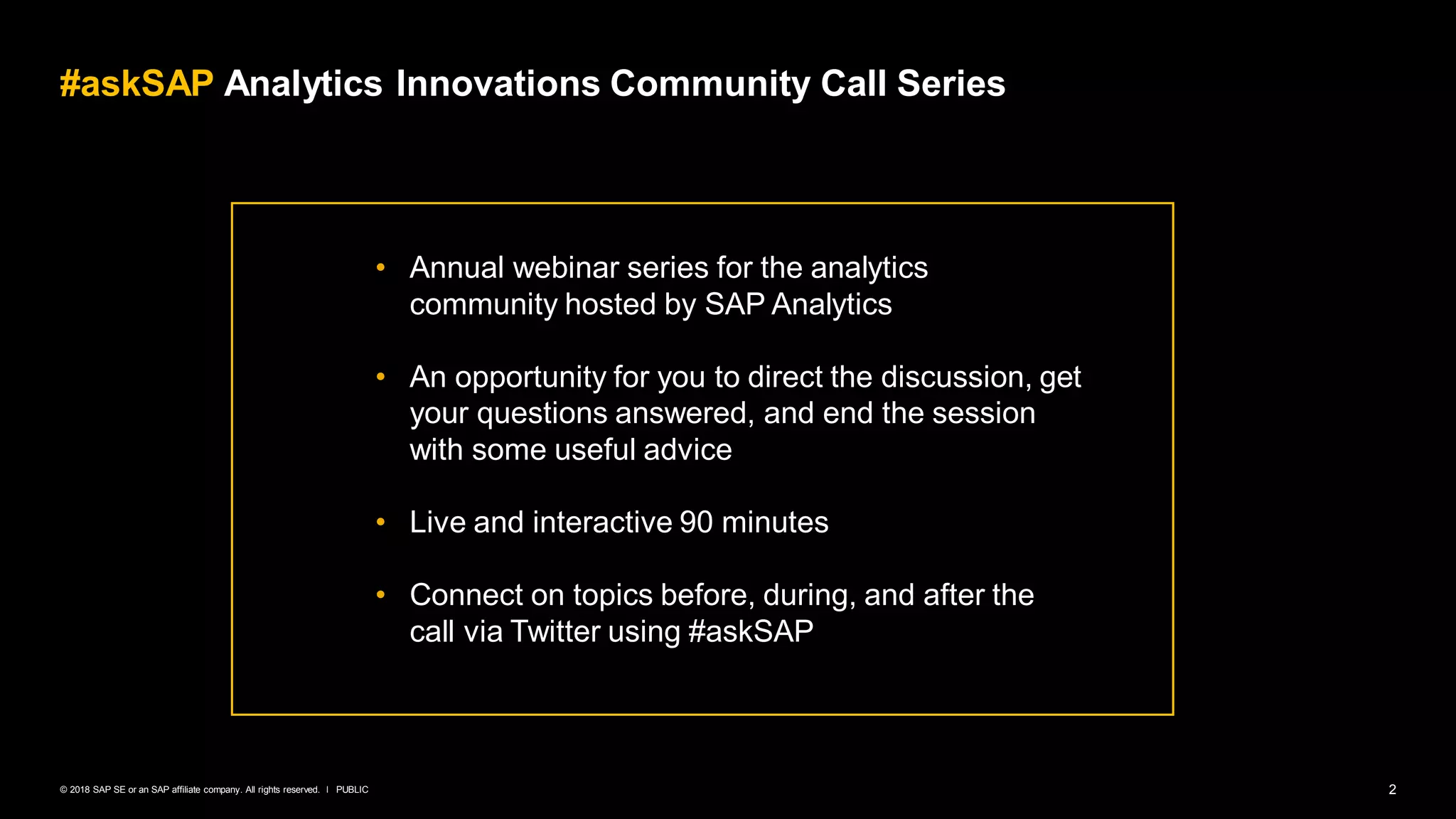 #askSAP Analytics Innovations Community Call Series

• Annual webinar series for the analytics community hosted by SAP Analytics

• An opportunity for you to direct the discussion, get your questions answered, and end the session with some useful advice

• Live and interactive 90 minutes

• Connect on topics before, during, and after the call via Twitter using #askSAP

© 2018 SAP SE or an SAP affiliate company. All rights reserved. I PUBLIC

2